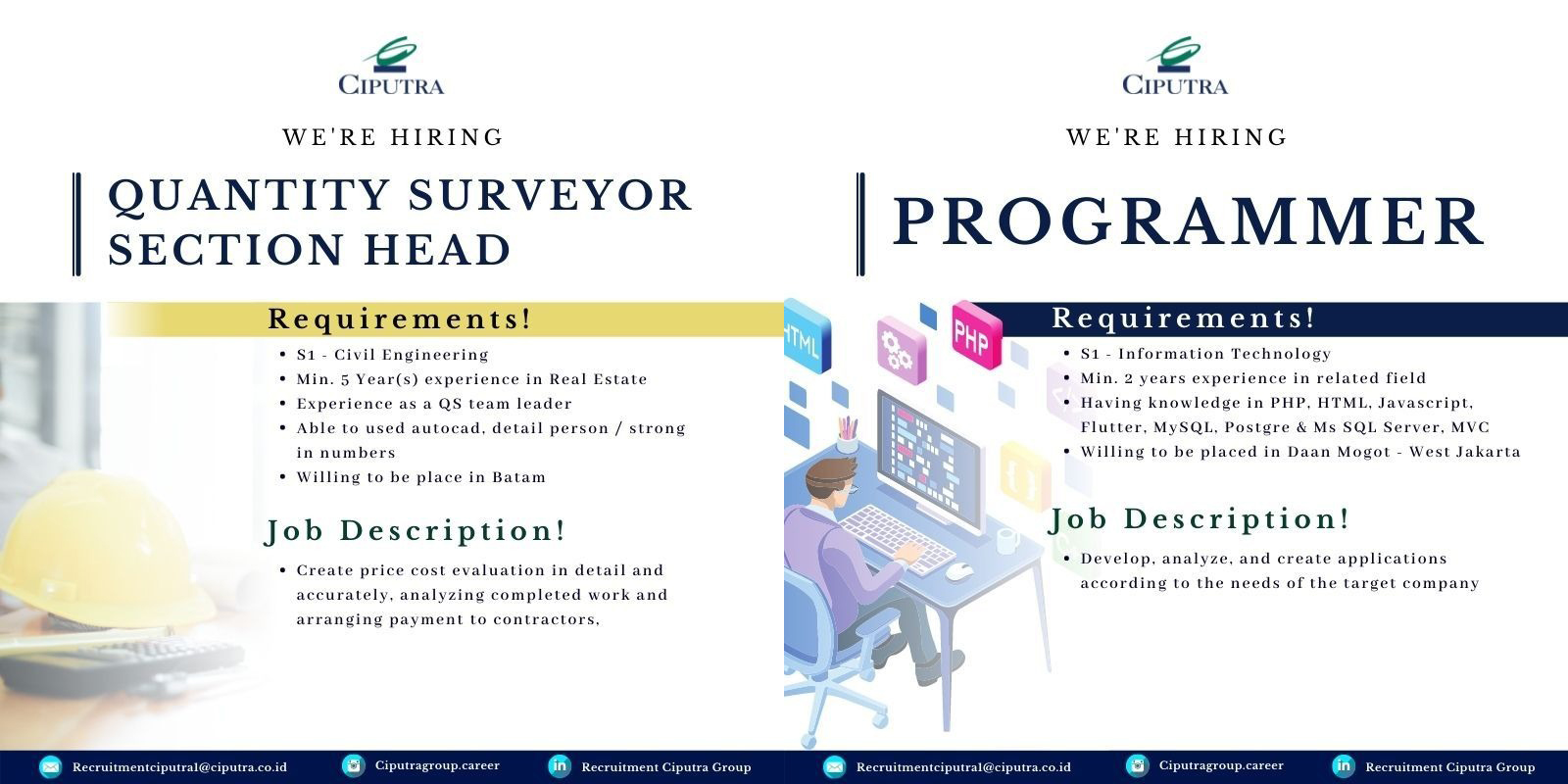 CIPUTRA

WE'RE HIRING

QUANTITY SURVEYOR SECTION HEAD

Requirements!

- S1 - Civil Engineering
- Min. 5 Year(s) experience in Real Estate
- Experience as a QS team leader
- Able to used autocad, detail person / strong in numbers
- Willing to be place in Batam

Job Description!

- Create price cost evaluation in detail and accurately, analyzing completed work and arranging payment to contractors,

Recruitmentciputral@ciputra.co.id
Ciputragroup.career
Recruitment Ciputra Group

CIPUTRA

WE'RE HIRING

PROGRAMMER

HTML
PHP

Requirements!

- S1 - Information Technology
- Min. 2 years experience in related field
- Having knowledge in PHP, HTML, Javascript, Flutter, MySQL, Postgre & Ms SQL Server, MVC
- Willing to be placed in Daan Mogot - West Jakarta

Job Description!

- Develop, analyze, and create applications according to the needs of the target company

Recruitmentciputral@ciputra.co.id
Ciputragroup.career
Recruitment Ciputra Group